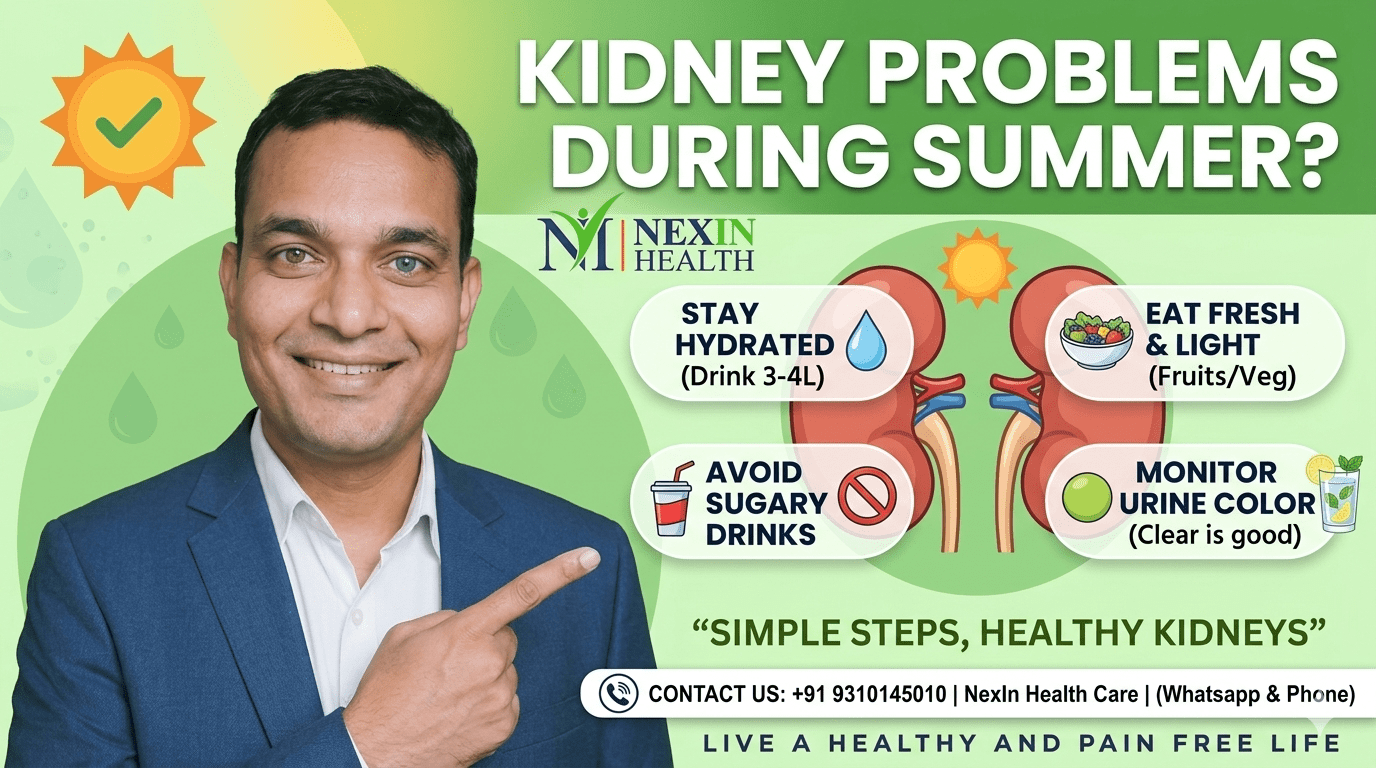 KIDNEY PROBLEMS DURING SUMMER?

NEXIN HEALTH

STAY HYDRATED (Drink 3-4L)

EAT FRESH & LIGHT (Fruits/Veg)

AVOID SUGARY DRINKS

MONITOR URINE COLOR (Clear is good)

"SIMPLE STEPS, HEALTHY KIDNEYS"

CONTACT US: +91 9310145010 | NexIn Health Care | (Whatsapp & Phone)

LIVE A HEALTHY AND PAIN FREE LIFE